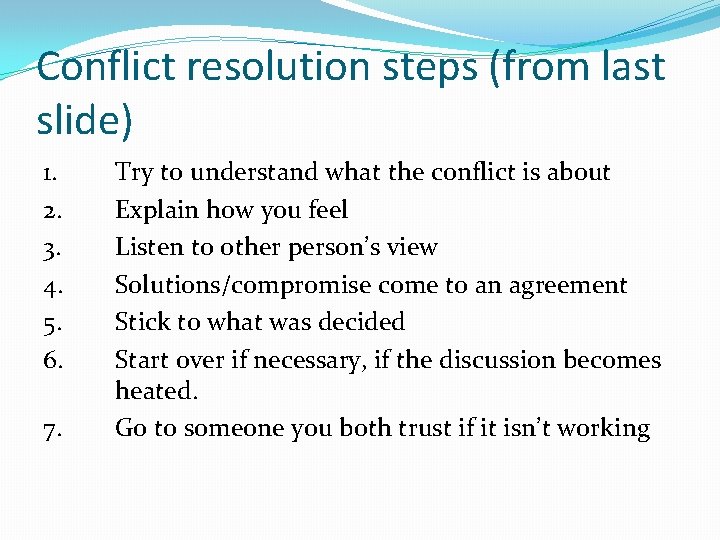 Conflict resolution steps (from last slide)

1. Try to understand what the conflict is about
2. Explain how you feel
3. Listen to other person's view
4. Solutions/compromise come to an agreement
5. Stick to what was decided
6. Start over if necessary, if the discussion becomes heated.
7. Go to someone you both trust if it isn't working